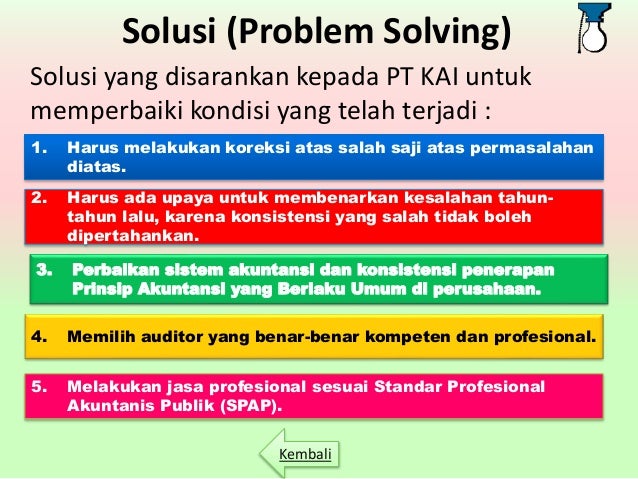 Solusi (Problem Solving)

Solusi yang disarankan kepada PT KAI untuk memperbaiki kondisi yang telah terjadi :

1. Harus melakukan koreksi atas salah saji atas permasalahan diatas.

2. Harus ada upaya untuk membenarkan kesalahan tahun-tahun lalu, karena konsistensi yang salah tidak boleh dipertahankan.

3. Perbaikan sistem akuntansi dan konsistensi penerapan Prinsip Akuntansi yang Berlaku Umum di perusahaan.

4. Memilih auditor yang benar-benar kompeten dan profesional.

5. Melakukan jasa profesional sesuai Standar Profesional Akuntanis Publik (SPAP).

Kembali